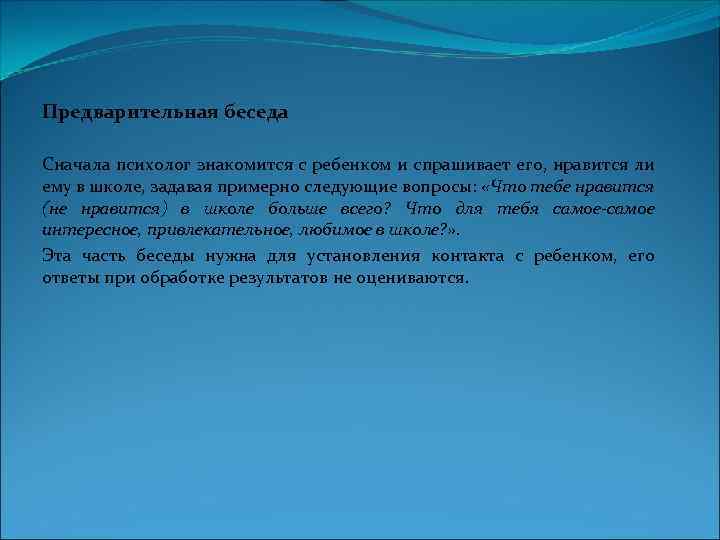 Предварительная беседа

Сначала психолог знакомится с ребенком и спрашивает его, нравится ли ему в школе, задавая примерно следующие вопросы: «Что тебе нравится (не нравится) в школе больше всего? Что для тебя самое-самое интересное, привлекательное, любимое в школе?».

Эта часть беседы нужна для установления контакта с ребенком, его ответы при обработке результатов не оцениваются.